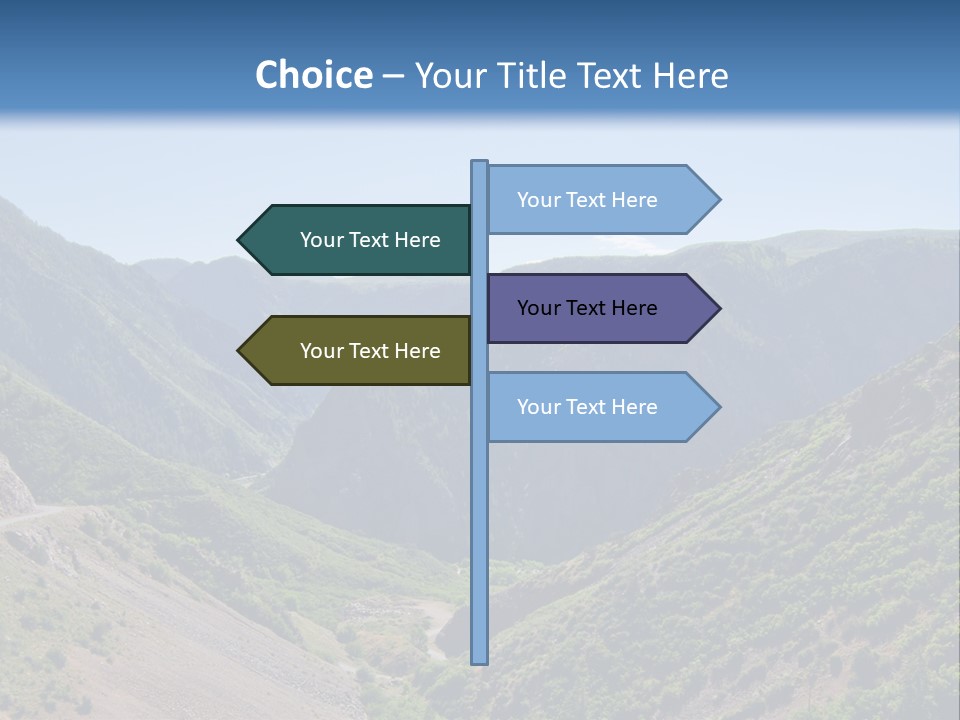 Choice – Your Title Text Here

Your Text Here

Your Text Here

Your Text Here

Your Text Here

Your Text Here